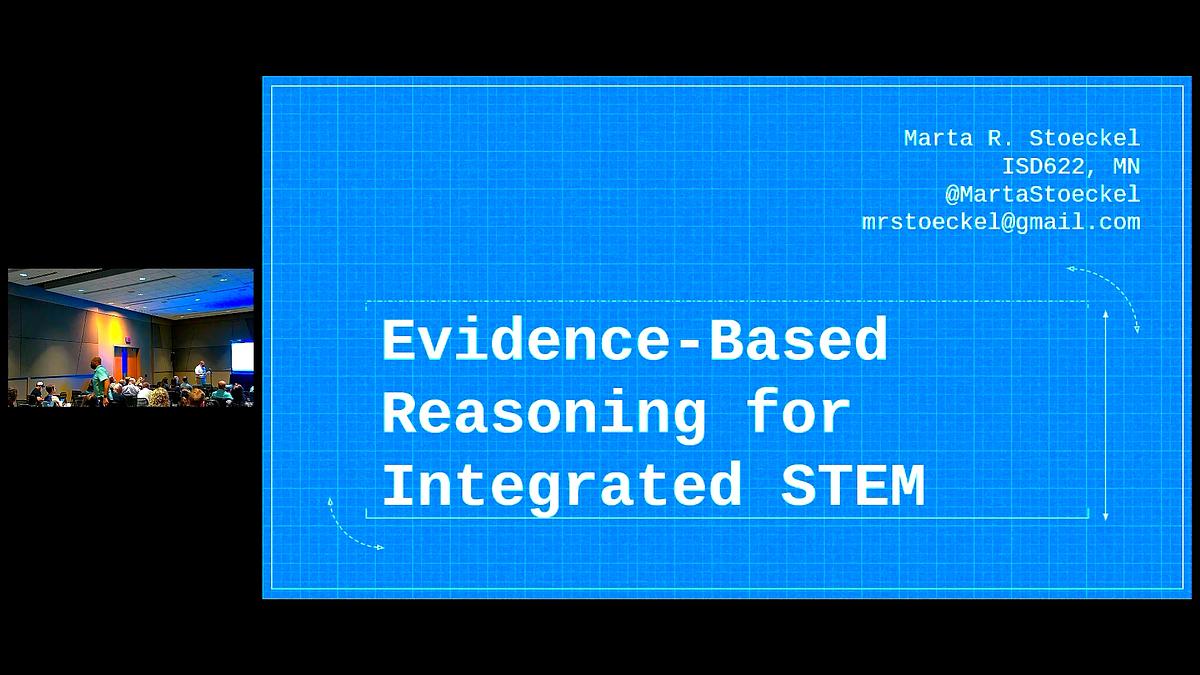 Marta R. Stoeckel
ISD622, MN
@MartaStoeckel
mrstoeckel@gmail.com

Evidence-Based Reasoning for Integrated STEM